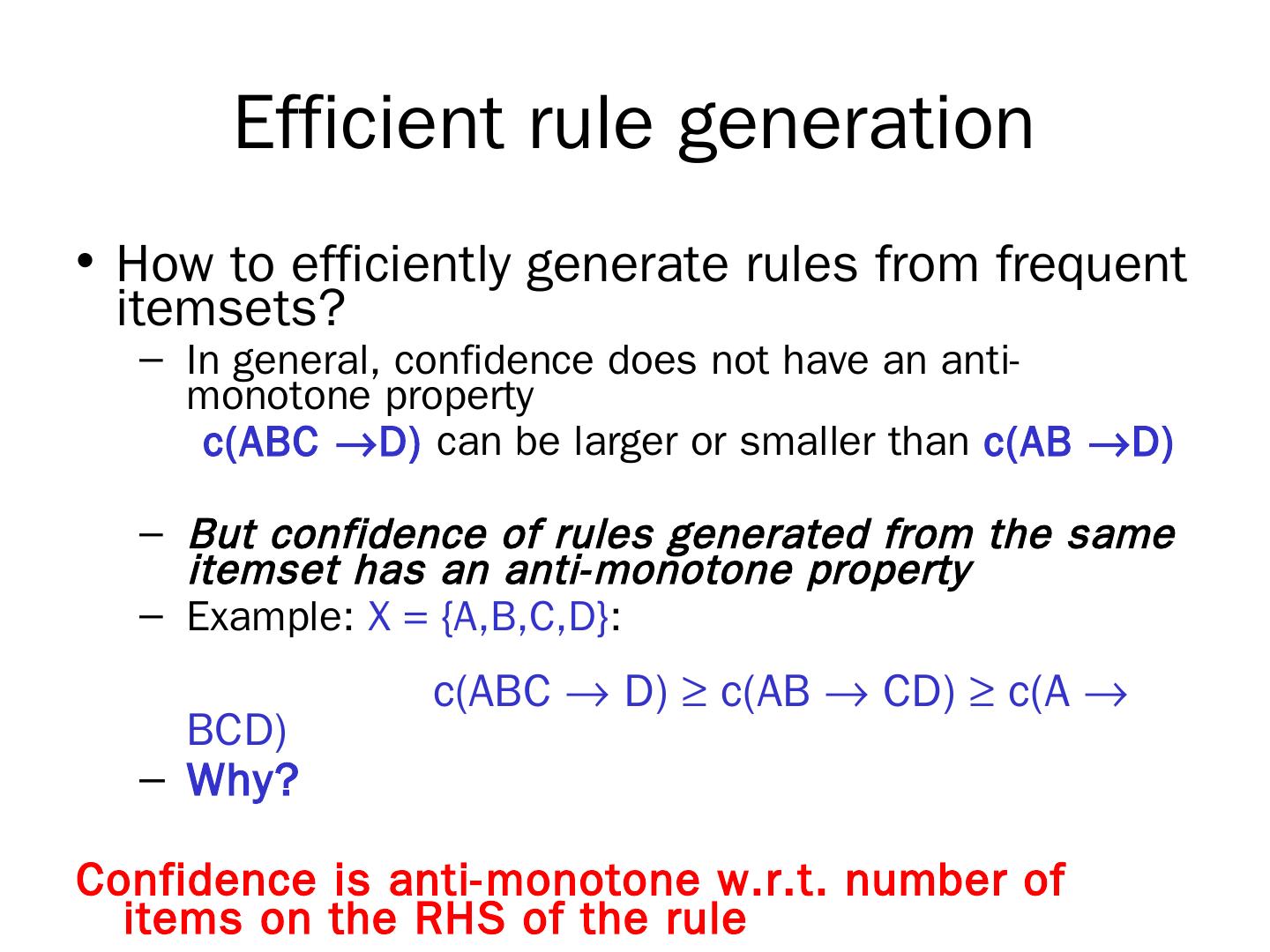 Efficient rule generation

• How to efficiently generate rules from frequent itemsets?

– In general, confidence does not have an anti-monotone property

c(ABC $\rightarrow$D) can be larger or smaller than c(AB $\rightarrow$D)

– But confidence of rules generated from the same itemset has an anti-monotone property

– Example: X = {A,B,C,D}:

c(ABC $\rightarrow$ D) $\geq$ c(AB $\rightarrow$ CD) $\geq$ c(A $\rightarrow$ BCD)

– Why?

Confidence is anti-monotone w.r.t. number of items on the RHS of the rule